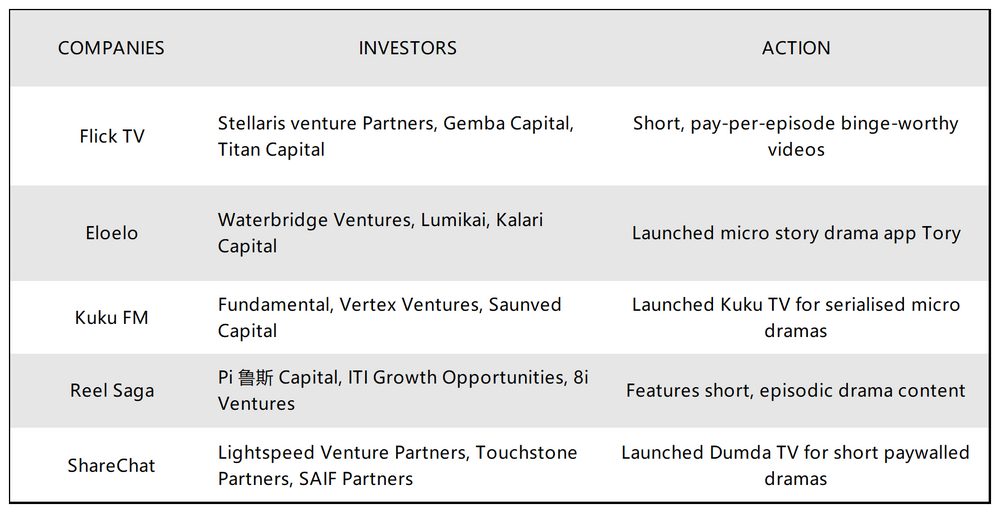 | COMPANIES | INVESTORS | ACTION |
|---|---|---|
| Flick TV | Stellaris venture Partners, Gemba Capital, Titan Capital | Short, pay-per-episode binge-worthy videos |
| Eloelo | Waterbridge Ventures, Lumikai, Kalari Capital | Launched micro story drama app Tory |
| Kuku FM | Fundamental, Vertex Ventures, Saunved Capital | Launched Kuku TV for serialised micro dramas |
| Reel Saga | Pi 鲁斯 Capital, ITI Growth Opportunities, 8i Ventures | Features short, episodic drama content |
| ShareChat | Lightspeed Venture Partners, Touchstone Partners, SAIF Partners | Launched Dumda TV for short paywalled dramas |